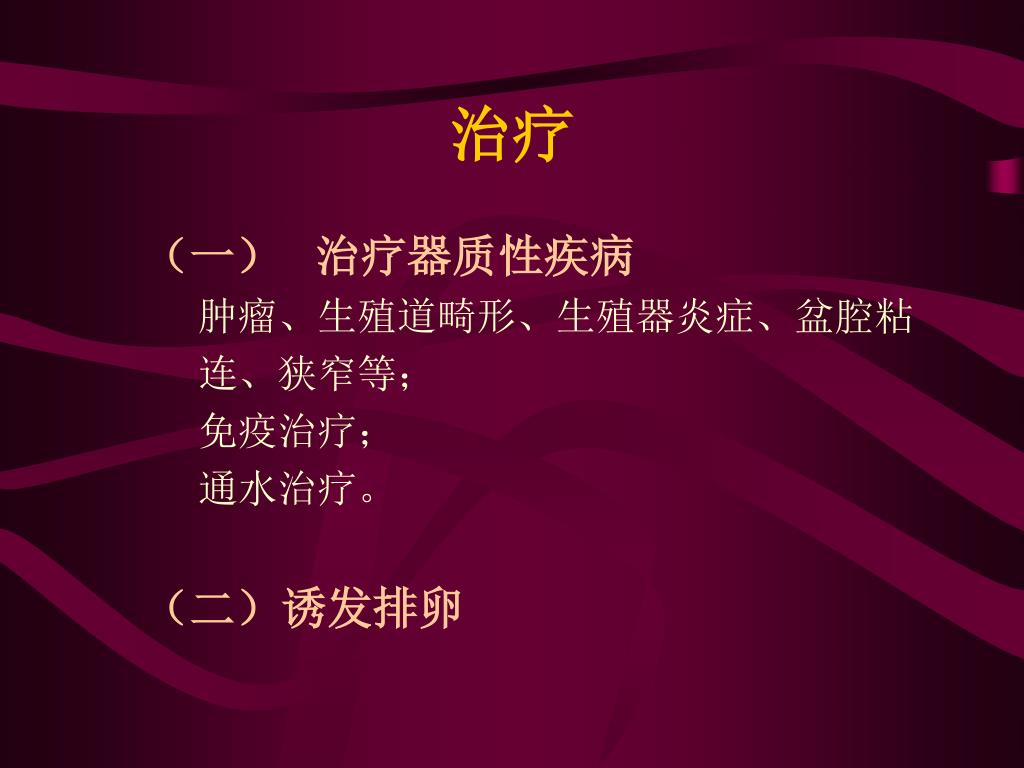 治疗

（一）　治疗器质性疾病

肿瘤、生殖道畸形、生殖器炎症、盆腔粘连、狭窄等；

免疫治疗；

通水治疗。

（二）诱发排卵